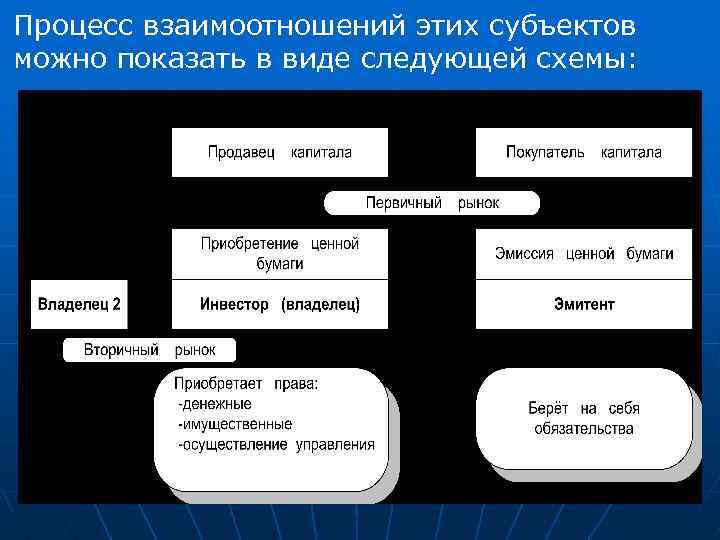 Процесс взаимоотношений этих субъектов можно показать в виде следующей схемы:

Продавец капитала

Покупатель капитала

Первичный рынок

Приобретение ценной бумаги

Эмиссия ценной бумаги

Владелец 2

Инвестор (владелец)

Эмитент

Вторичный рынок

Приобретает права:
-денежные
-имущественные
-осуществление управления

Берёт на себя обязательства